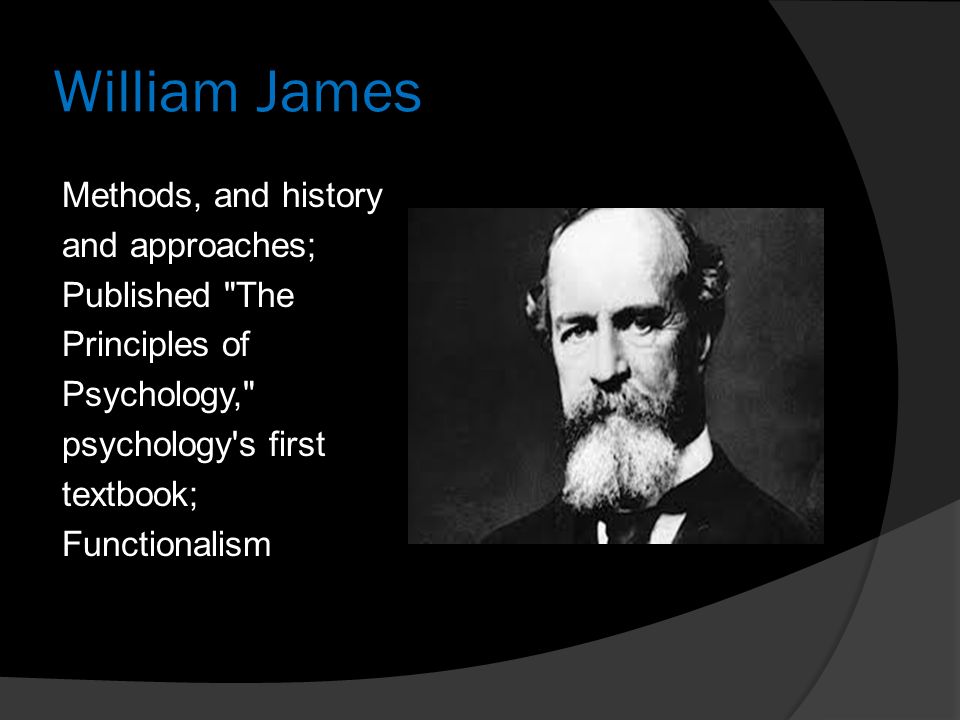 William James

Methods, and history and approaches; Published "The Principles of Psychology," psychology's first textbook; Functionalism